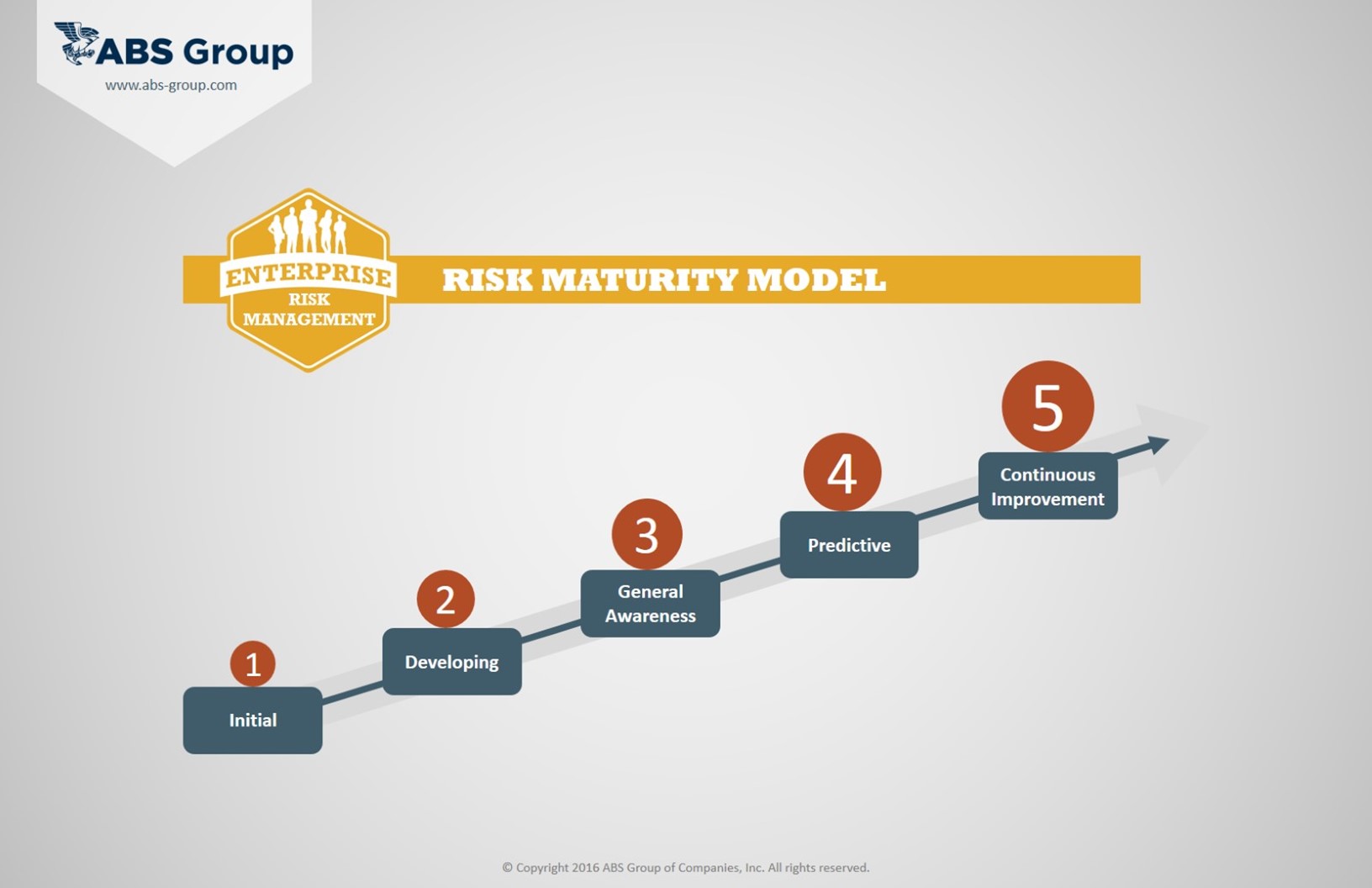 ABS Group
www.abs-group.com

ENTERPRISE
RISK
MANAGEMENT

RISK MATURITY MODEL

1
Initial

2
Developing

3
General Awareness

4
Predictive

5
Continuous Improvement

© Copyright 2016 ABS Group of Companies, Inc. All rights reserved.